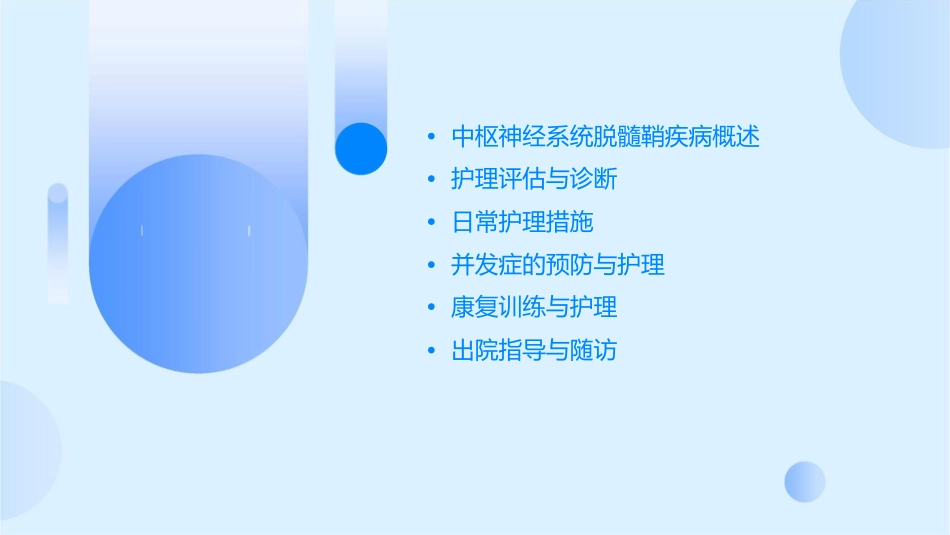 • 中枢神经系统脱髓鞘疾病概述
• 护理评估与诊断
• 日常护理措施
• 并发症的预防与护理
• 康复训练与护理
• 出院指导与随访